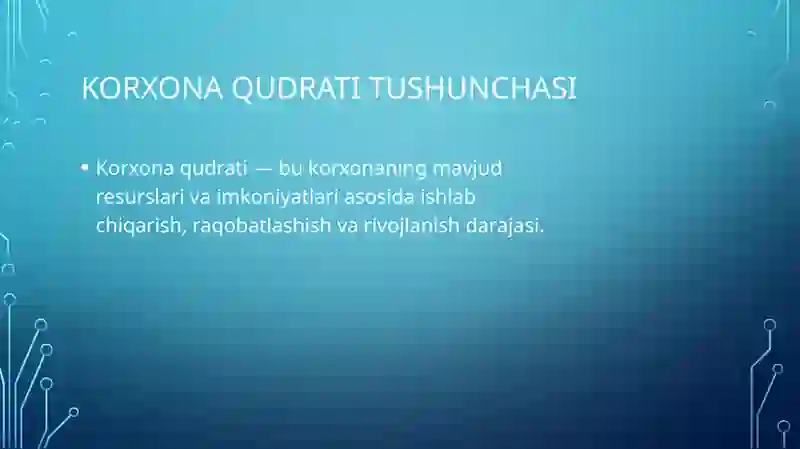 KORXONA QUDRATI TUSHUNCHASI

• Korxona qudrati — bu korxonaning mavjud resurslari va imkoniyatlari asosida ishlab chiqarish, raqobatlashish va rivojlanish darajasi.